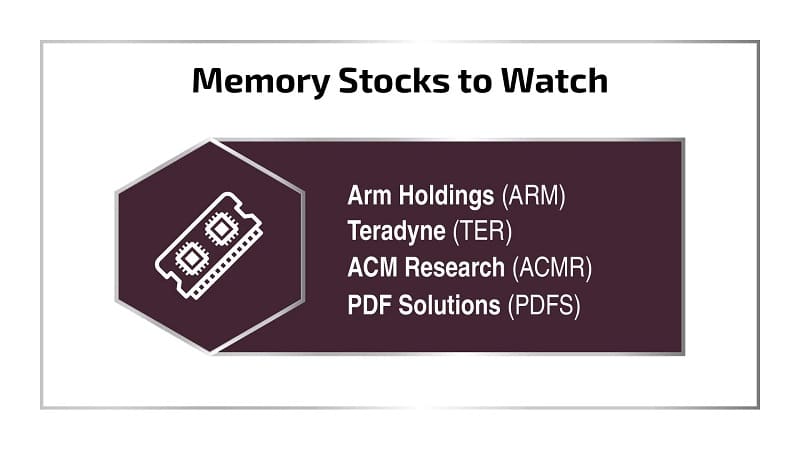 Memory Stocks to Watch

Arm Holdings (ARM)
Teradyne (TER)
ACM Research (ACMR)
PDF Solutions (PDFS)